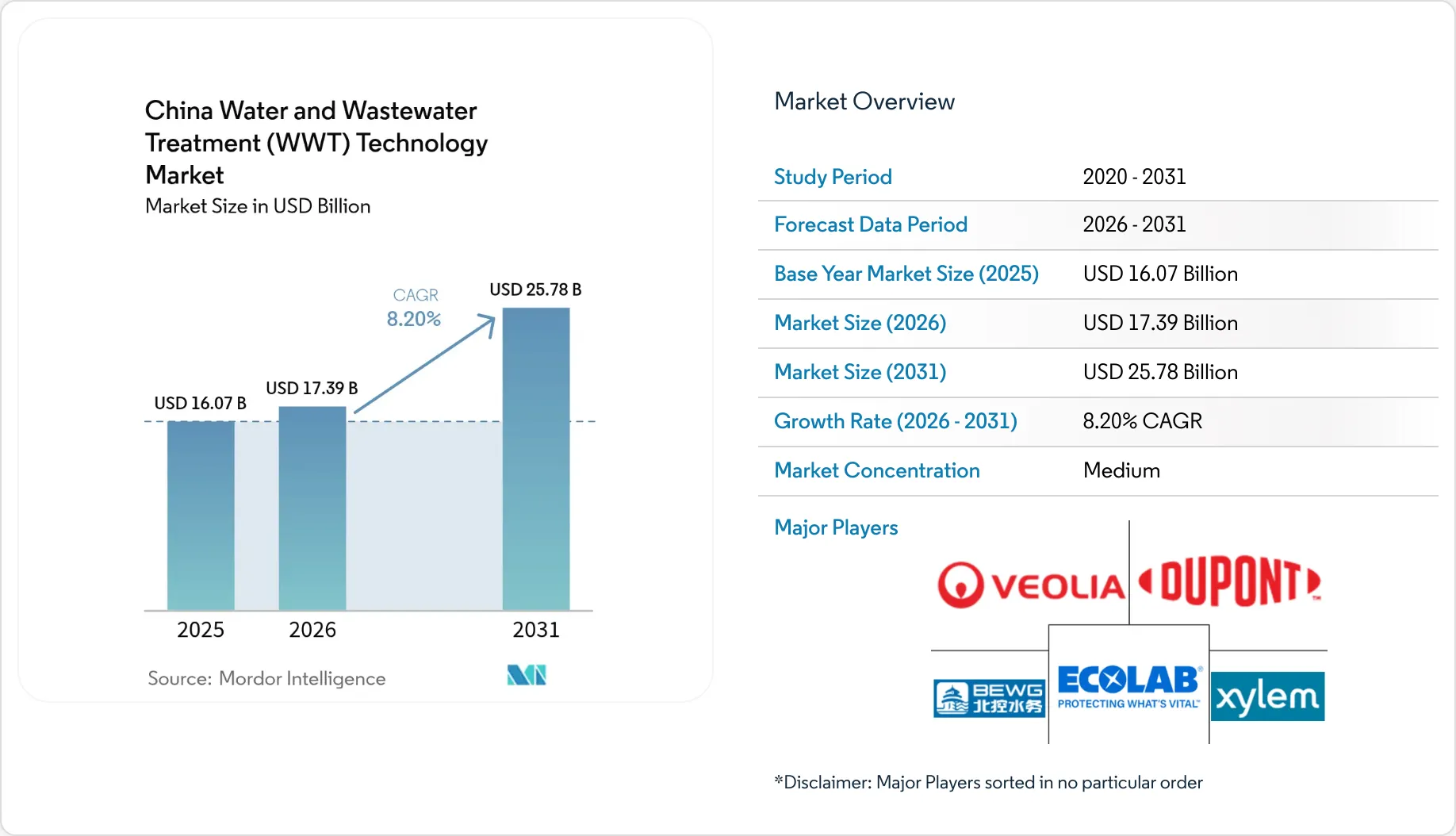 China Water and Wastewater Treatment (WWT) Technology Market
Market Size in USD Billion

CAGR
8.20%

USD 16.07 B
USD 17.39 B
USD 25.78 B

2025
2026
2031

Source: Mordor Intelligence

Market Overview

| Study Period | 2020 - 2031 |
|---|---|
| Forecast Data Period | 2026 - 2031 |
| Base Year Market Size (2025) | USD 16.07 Billion |
| Market Size (2026) | USD 17.39 Billion |
| Market Size (2031) | USD 25.78 Billion |
| Growth Rate (2026 - 2031) | 8.20% CAGR |
| Market Concentration | Medium |

Major Players

VEOLIA
DUPONT
BEWG 北控水务
ECOLAB PROTECTING WHAT'S VITAL
xylem

*Disclaimer: Major Players sorted in no particular order